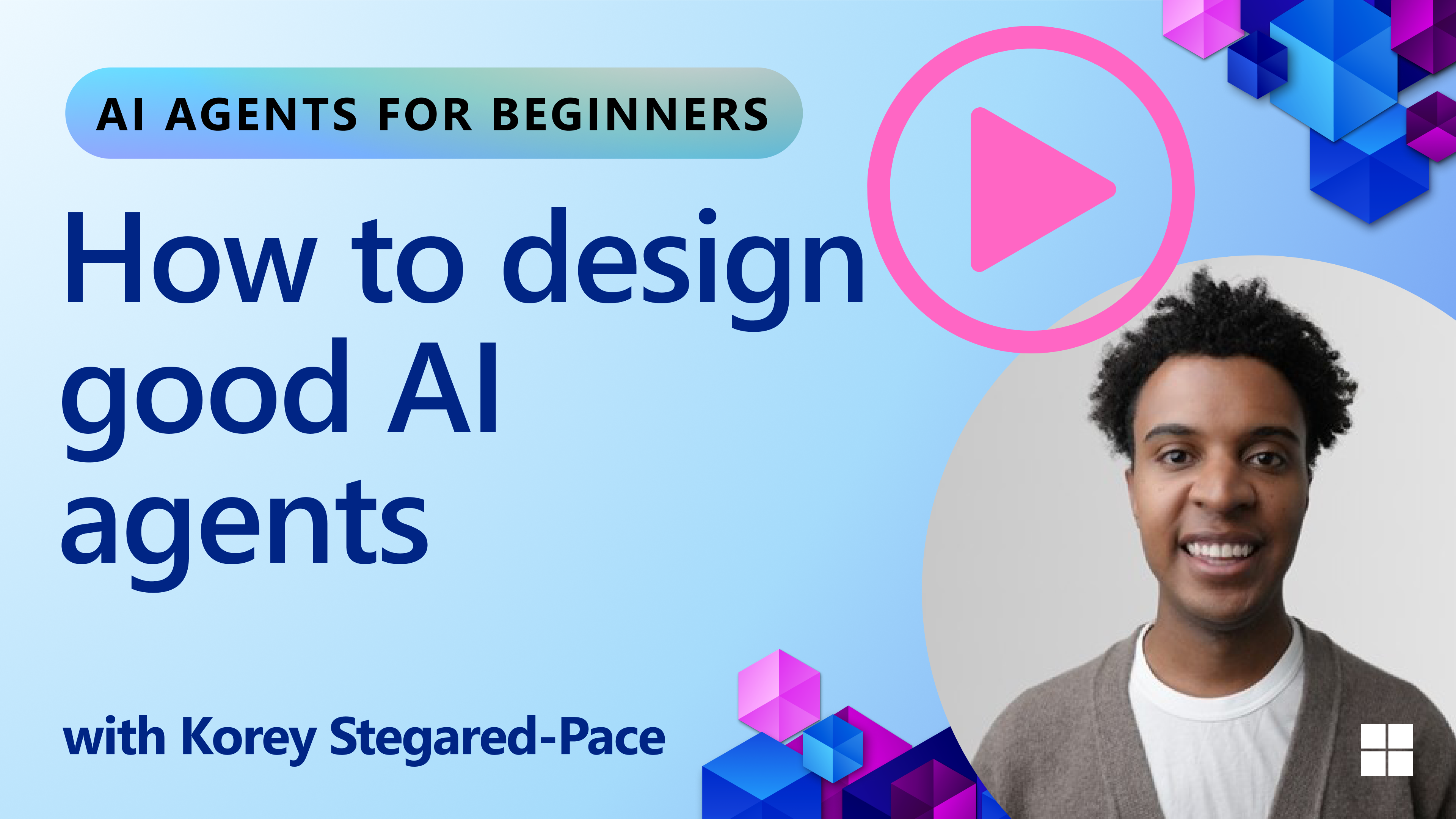 AI AGENTS FOR BEGINNERS

How to design good AI agents

with Korey Stegared-Pace